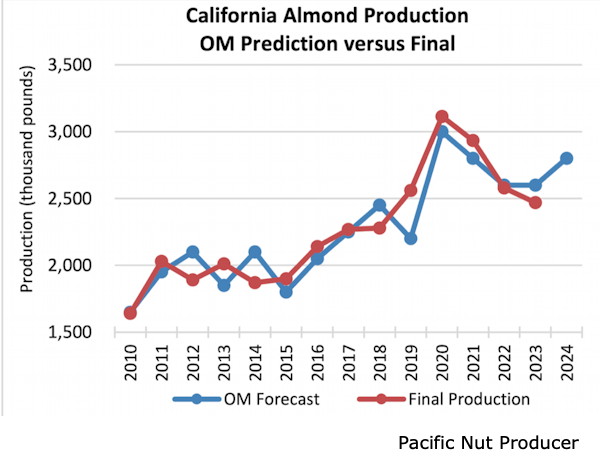 California Almond Production
OM Prediction versus Final

Production (thousand pounds)

3,500
3,000
2,500
2,000
1,500

2010
2011
2012
2013
2014
2015
2016
2017
2018
2019
2020
2021
2022
2023
2024

OM Forecast
Final Production

Pacific Nut Producer